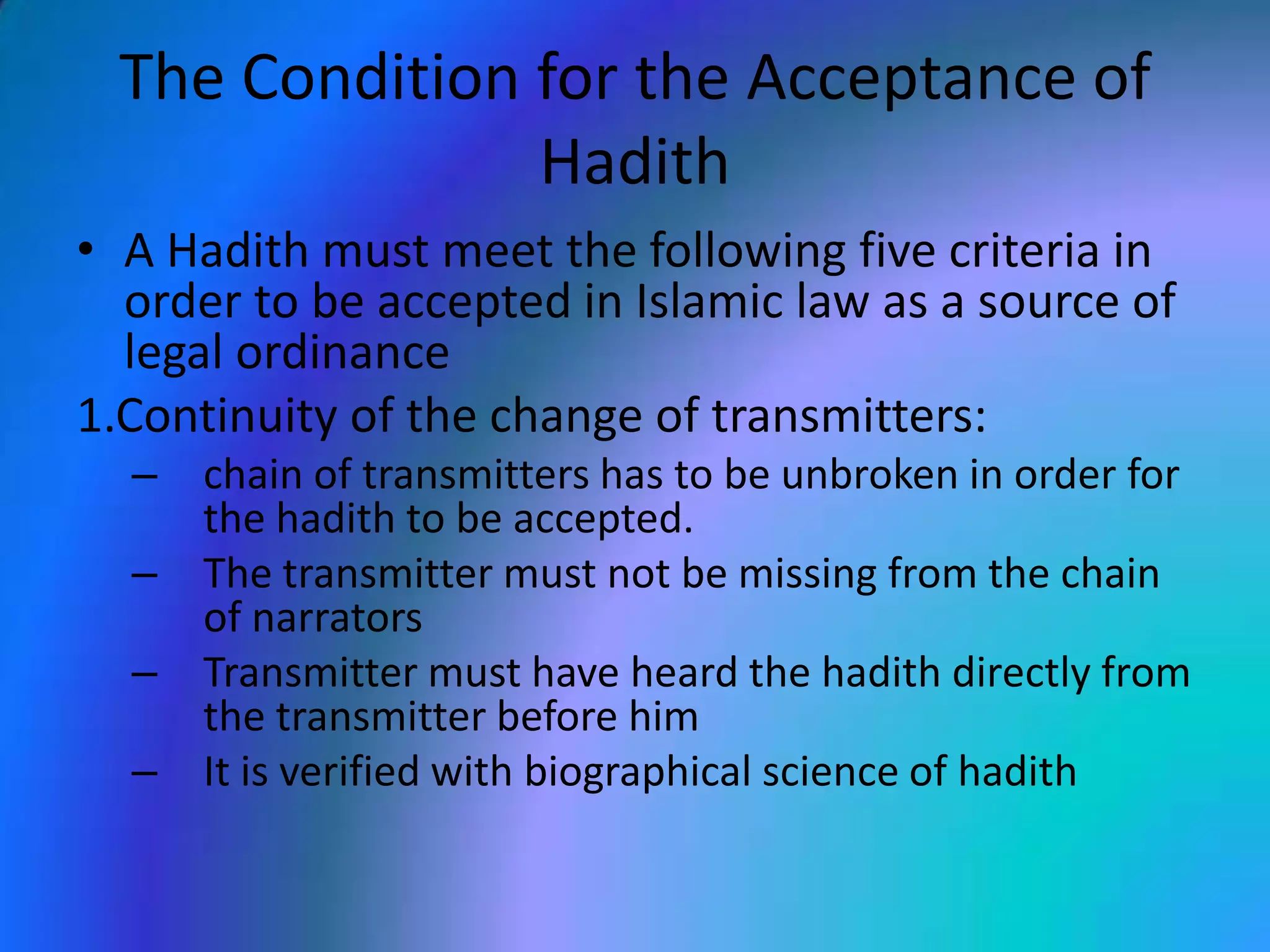 The Condition for the Acceptance of Hadith

• A Hadith must meet the following five criteria in order to be accepted in Islamic law as a source of legal ordinance

1.Continuity of the change of transmitters:

– chain of transmitters has to be unbroken in order for the hadith to be accepted.

– The transmitter must not be missing from the chain of narrators

– Transmitter must have heard the hadith directly from the transmitter before him

– It is verified with biographical science of hadith